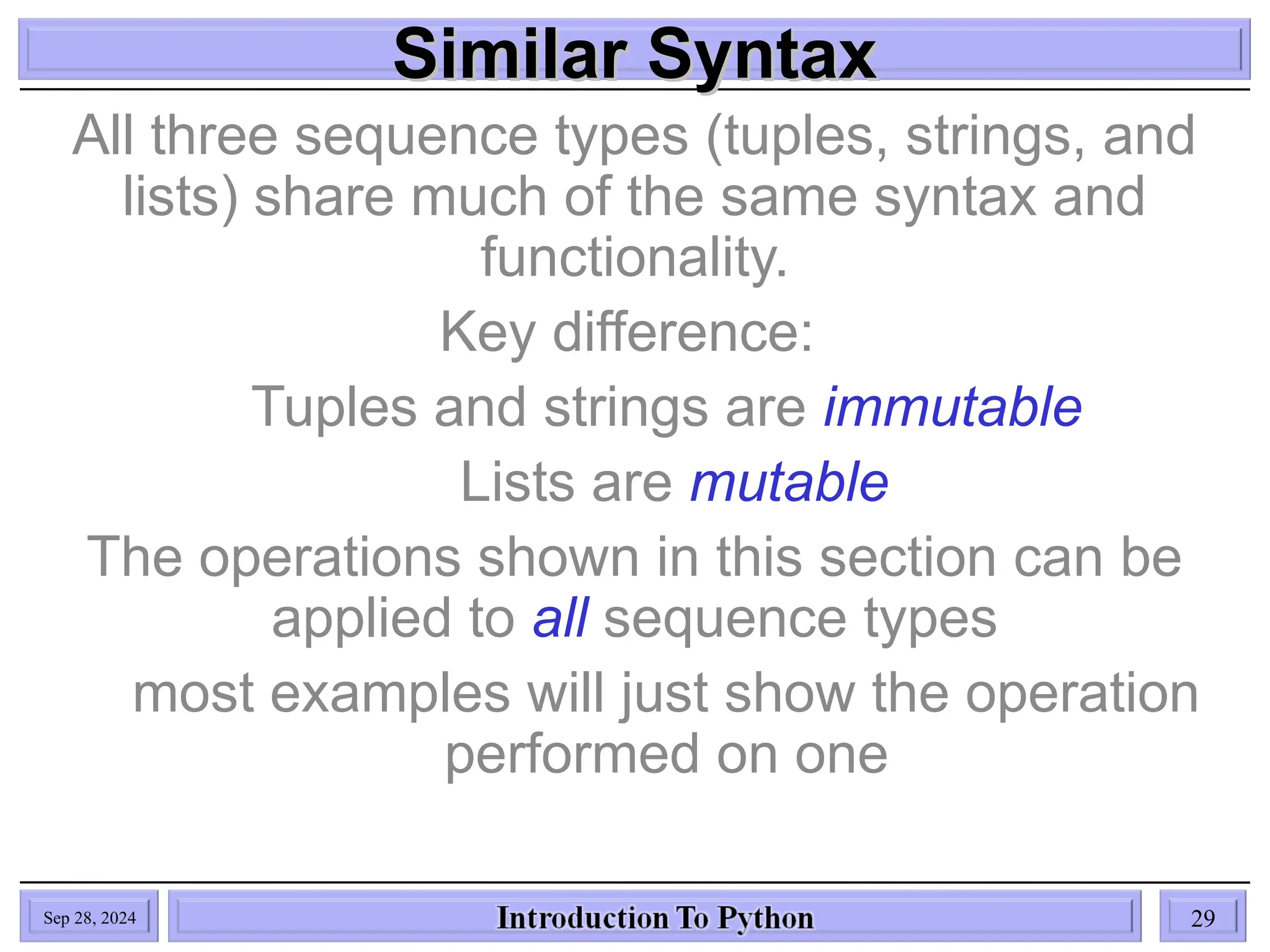 Similar Syntax

All three sequence types (tuples, strings, and lists) share much of the same syntax and functionality.

Key difference:

Tuples and strings are immutable

Lists are mutable

The operations shown in this section can be applied to all sequence types

most examples will just show the operation performed on one

Sep 28, 2024

Introduction To Python

29